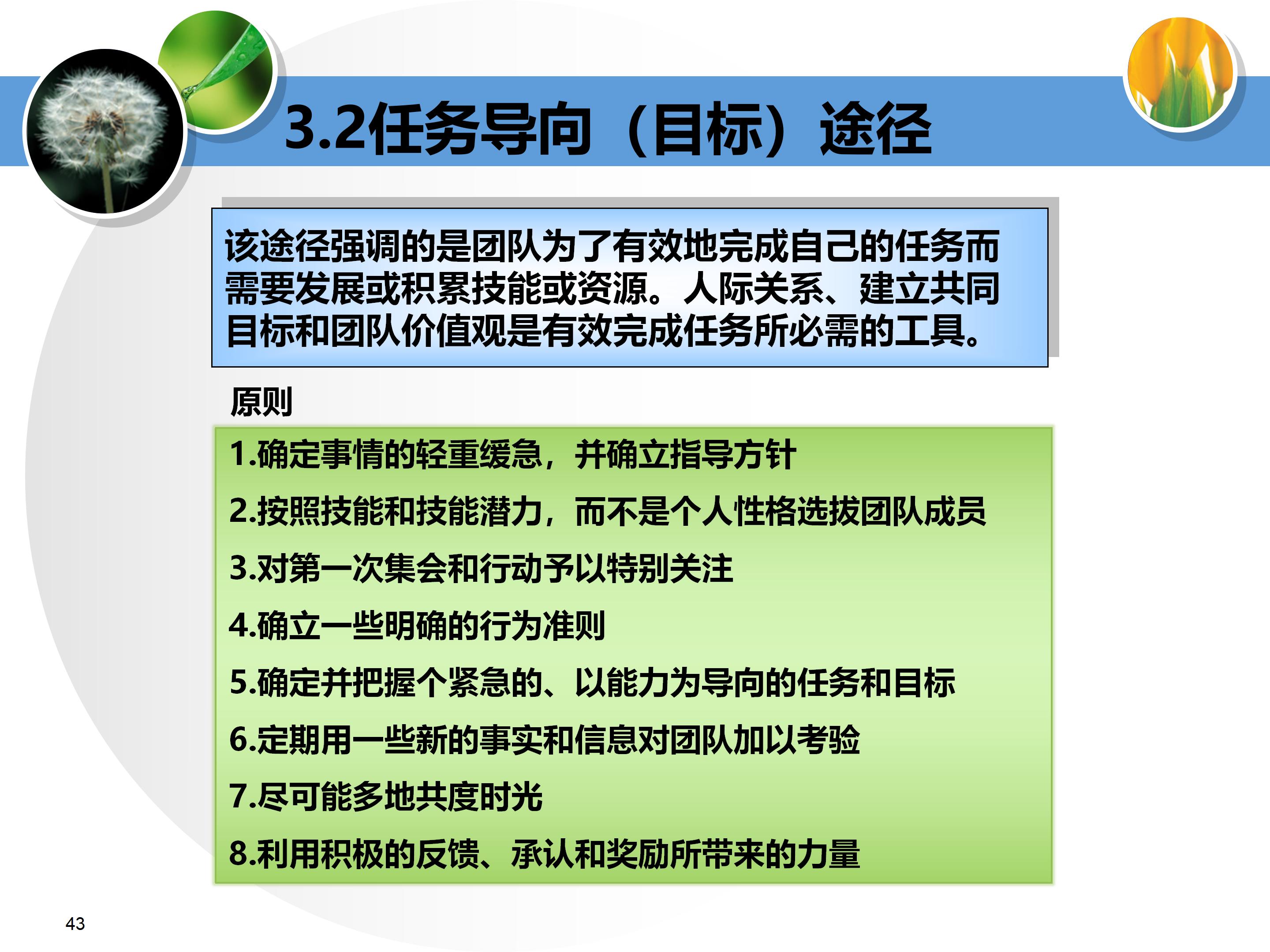 3.2任务导向（目标）途径

该途径强调的是团队为了有效地完成自己的任务而需要发展或积累技能或资源。人际关系、建立共同目标和团队价值观是有效完成任务所必需的工具。

原则

1.确定事情的轻重缓急，并确立指导方针

2.按照技能和技能潜力，而不是个人性格选拔团队成员

3.对第一次集会和行动予以特别关注

4.确立一些明确的行为准则

5.确定并把握个紧急的、以能力为导向的任务和目标

6.定期用一些新的事实和信息对团队加以考验

7.尽可能多地共度时光

8.利用积极的反馈、承认和奖励所带来的力量

43